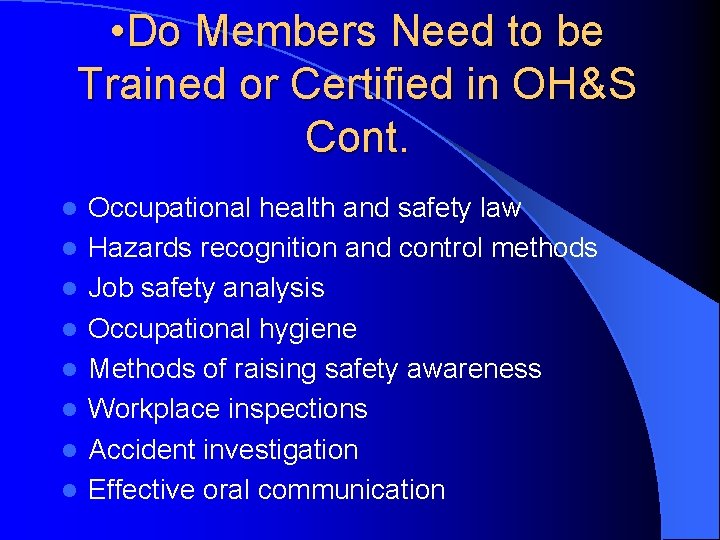 •Do Members Need to be Trained or Certified in OH&S Cont.

- Occupational health and safety law
- Hazards recognition and control methods
- Job safety analysis
- Occupational hygiene
- Methods of raising safety awareness
- Workplace inspections
- Accident investigation
- Effective oral communication